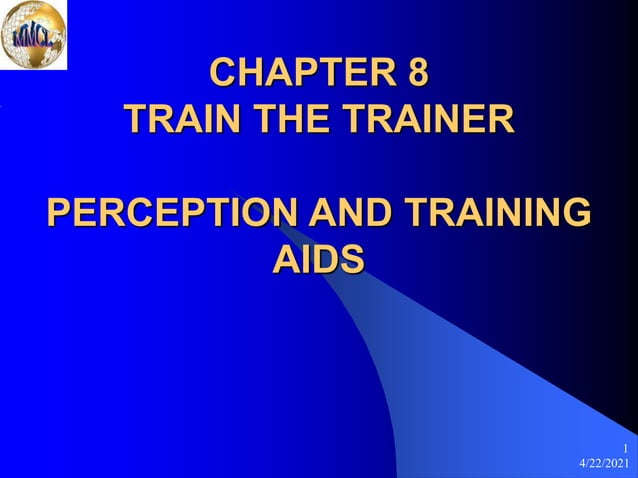 MMCL

CHAPTER 8
TRAIN THE TRAINER

PERCEPTION AND TRAINING AIDS

1
4/22/2021